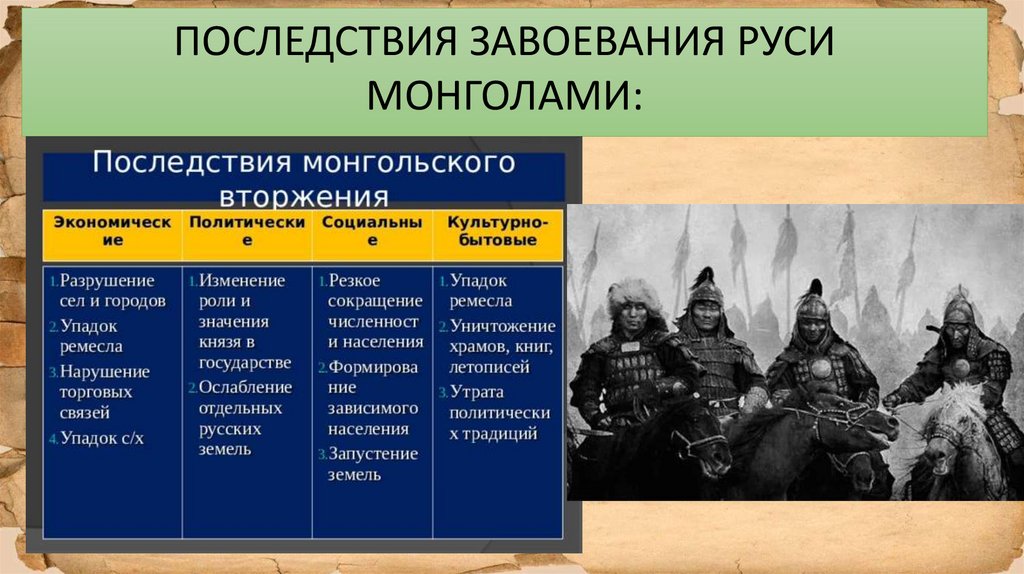 ПОСЛЕДСТВИЯ ЗАВОЕВАНИЯ РУСИ МОНГОЛАМИ:

Последствия монгольского вторжения

| Экономические | Политические | Социальные | Культурно-бытовые |
|---|---|---|---|
| 1. Разрушение сел и городов 2. Упадок ремесла 3. Нарушение торговых связей 4. Упадок с/х | 1. Изменение роли и значения князя в государстве 2. Ослабление отдельных русских земель | 1. Резкое сокращение численности населения 2. Формирование зависимого населения 3. Запустение земель | 1. Упадок ремесла 2. Уничтожение храмов, книг, летописей 3. Утрата политических традиций |